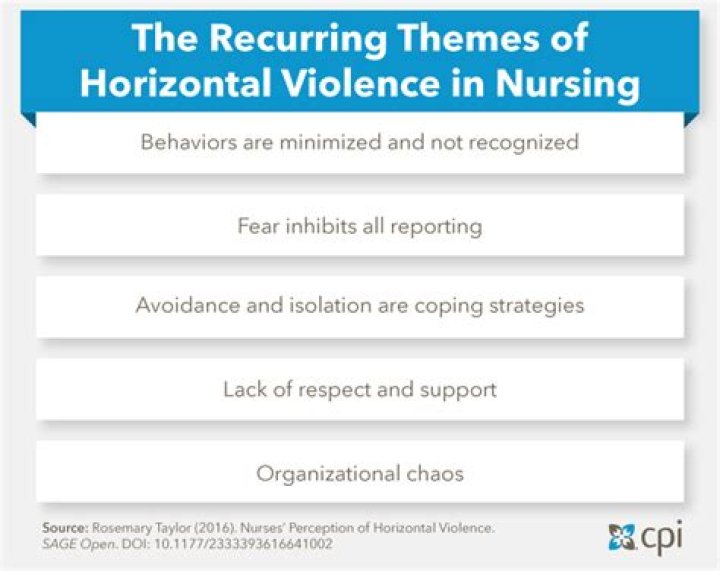 The Recurring Themes of Horizontal Violence in Nursing

Behaviors are minimized and not recognized

Fear inhibits all reporting

Avoidance and isolation are coping strategies

Lack of respect and support

Organizational chaos

Source: Rosemary Taylor (2016). Nurses' Perception of Horizontal Violence. SAGE Open. DOI: 10.1177/2333393616641002

cpi